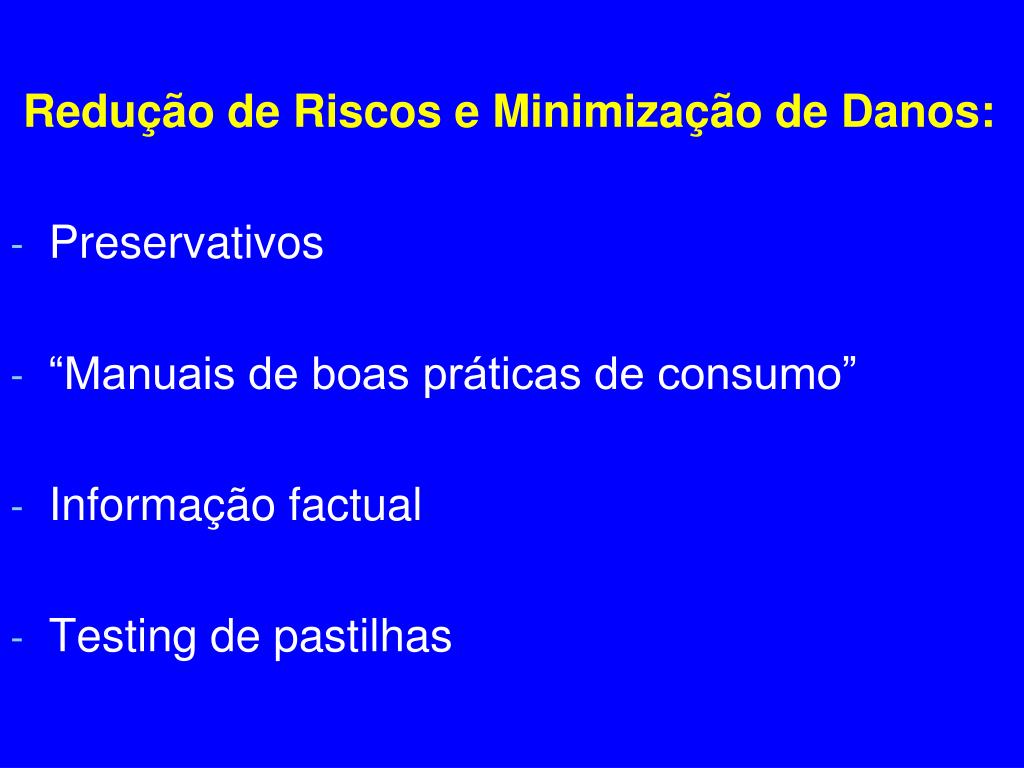 Redução de Riscos e Minimização de Danos:

- Preservativos

- “Manuais de boas práticas de consumo”

- Informação factual

- Testing de pastilhas